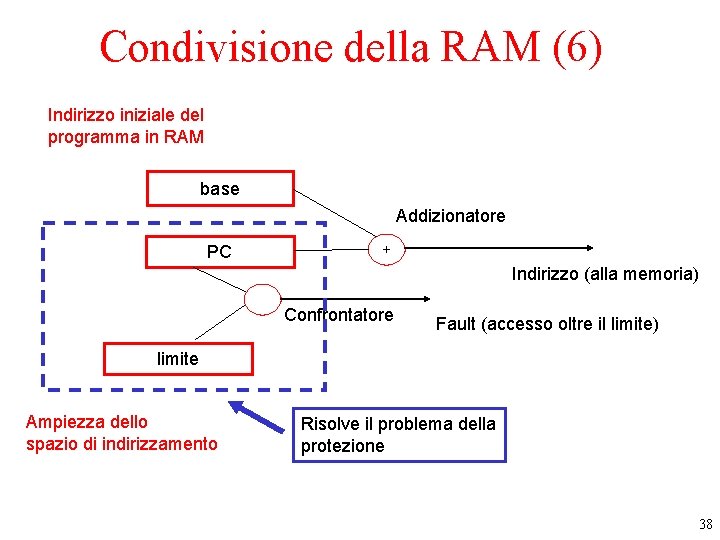 Condivisione della RAM (6)

Indirizzo iniziale del programma in RAM

base

Addizionatore

PC

+

Indirizzo (alla memoria)

Confrontatore

Fault (accesso oltre il limite)

limite

Ampiezza dello spazio di indirizzamento

Risolve il problema della protezione

38